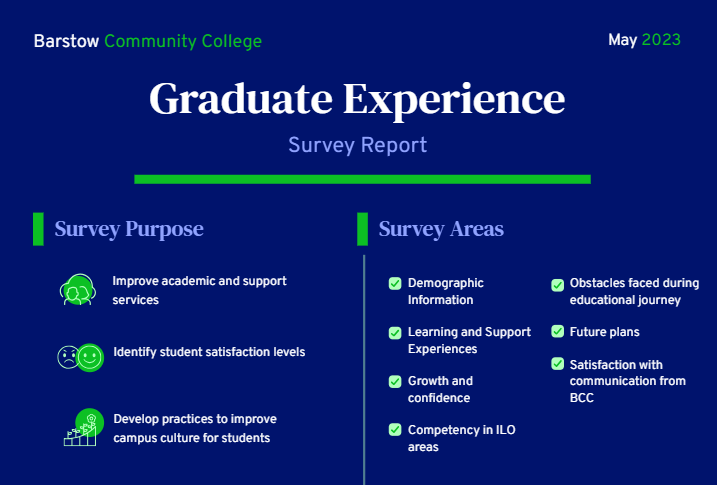 Barstow Community College

May 2023

Graduate Experience

Survey Report

Survey Purpose

Improve academic and support services

Identify student satisfaction levels

Develop practices to improve campus culture for students

Survey Areas

Demographic Information

Learning and Support Experiences

Growth and confidence

Competency in ILO areas

Obstacles faced during educational journey

Future plans

Satisfaction with communication from BCC